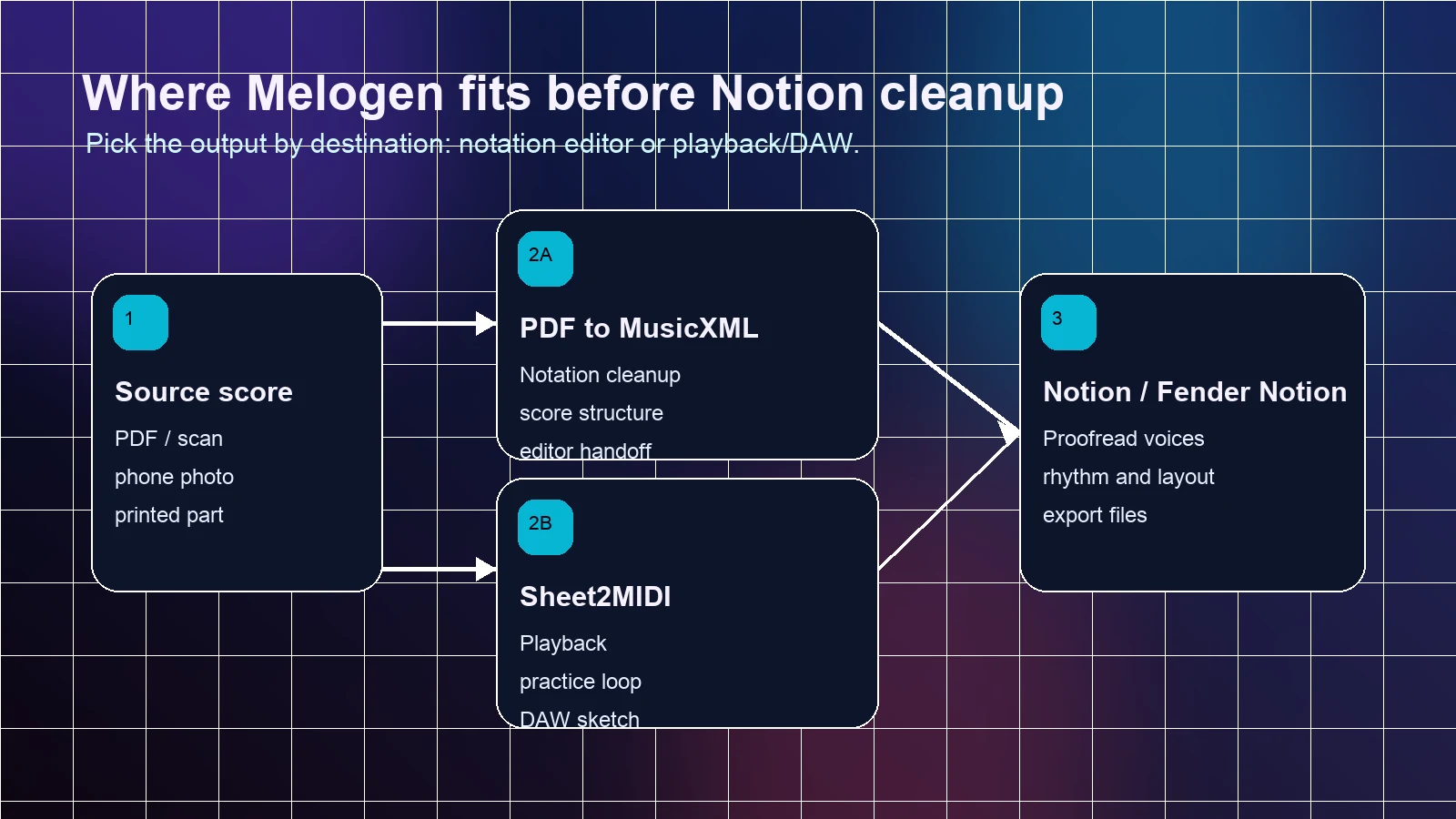 Where Melogen fits before Notion cleanup

Pick the output by destination: notation editor or playback/DAW.

1

Source score

PDF / scan

phone photo

printed part

2A

PDF to MusicXML

Notation cleanup

score structure

editor handoff

2B

Sheet2MIDI

Playback

practice loop

DAW sketch

3

Notion / Fender Notion

Proofread voices

rhythm and layout

export files